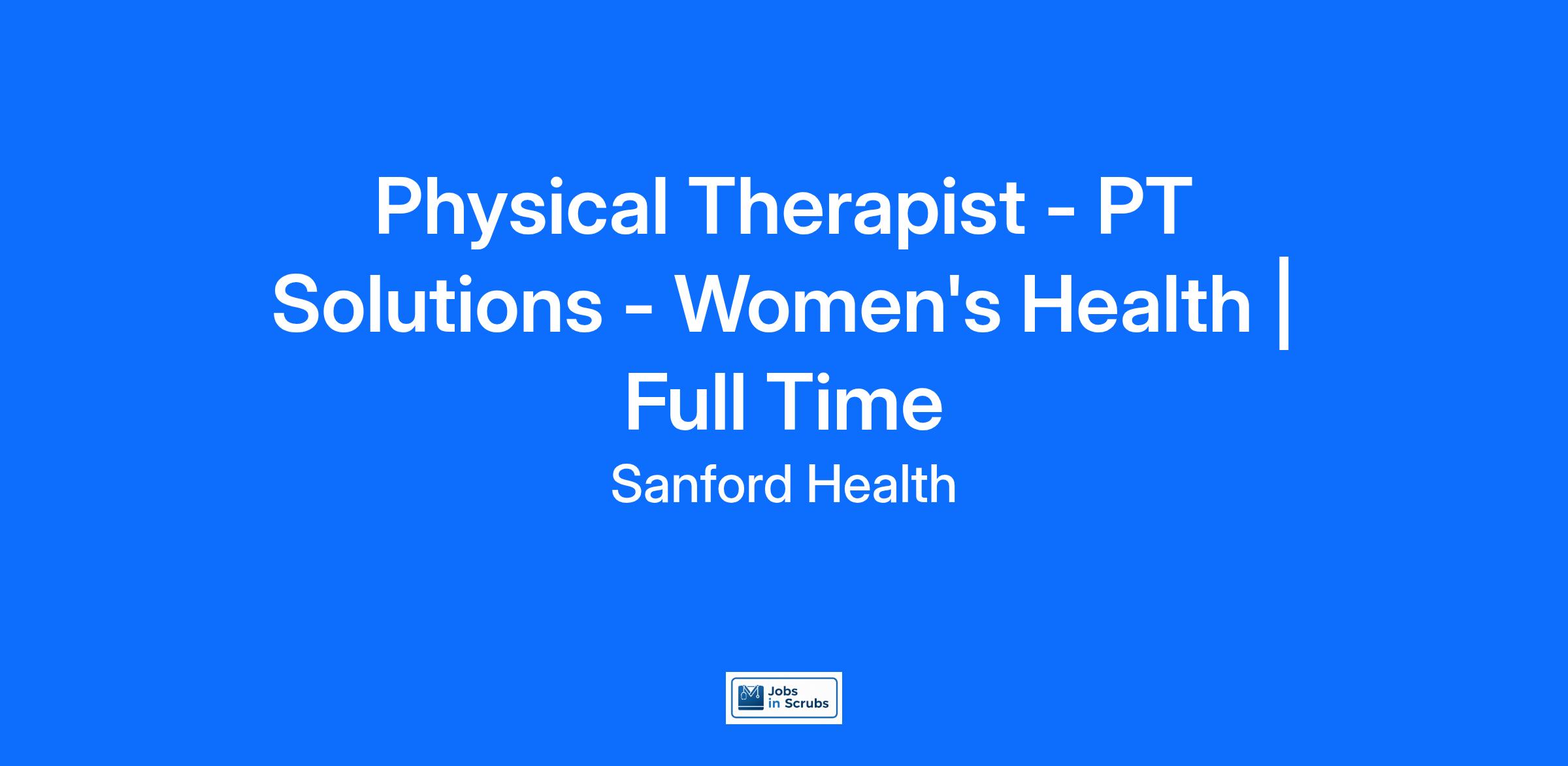 Physical Therapist - PT Solutions - Women's Health | Full Time

Sanford Health

Jobs in Scrubs